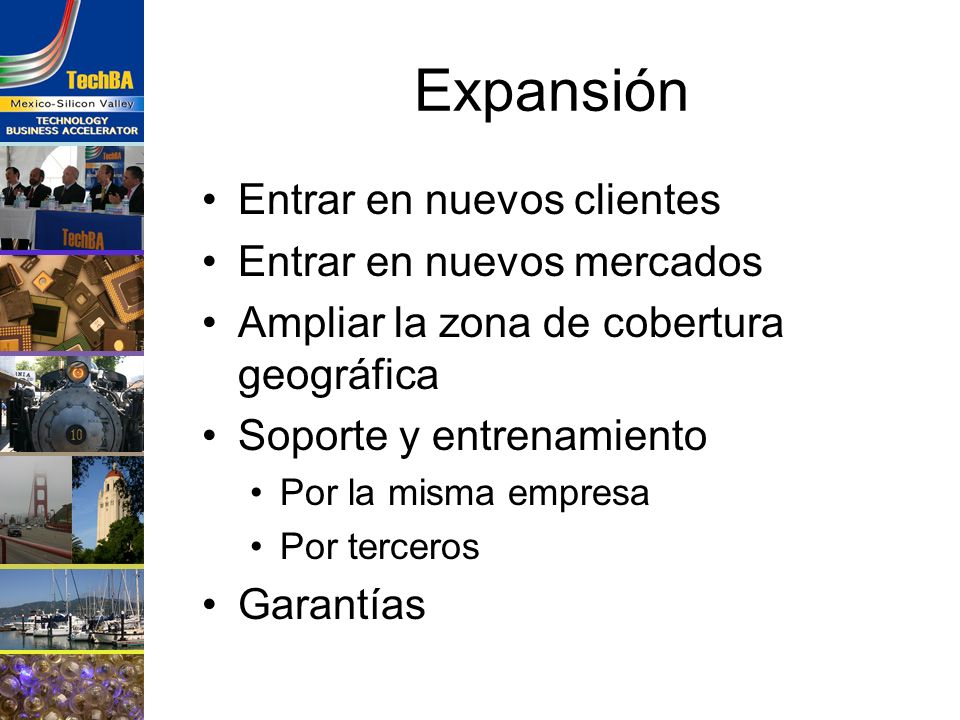 TechBA
Mexico-Silicon Valley
TECHNOLOGY BUSINESS ACCELERATOR

TechBA

10

Expansión

• Entrar en nuevos clientes
• Entrar en nuevos mercados
• Ampliar la zona de cobertura geográfica
• Soporte y entrenamiento
  • Por la misma empresa
  • Por terceros
• Garantías